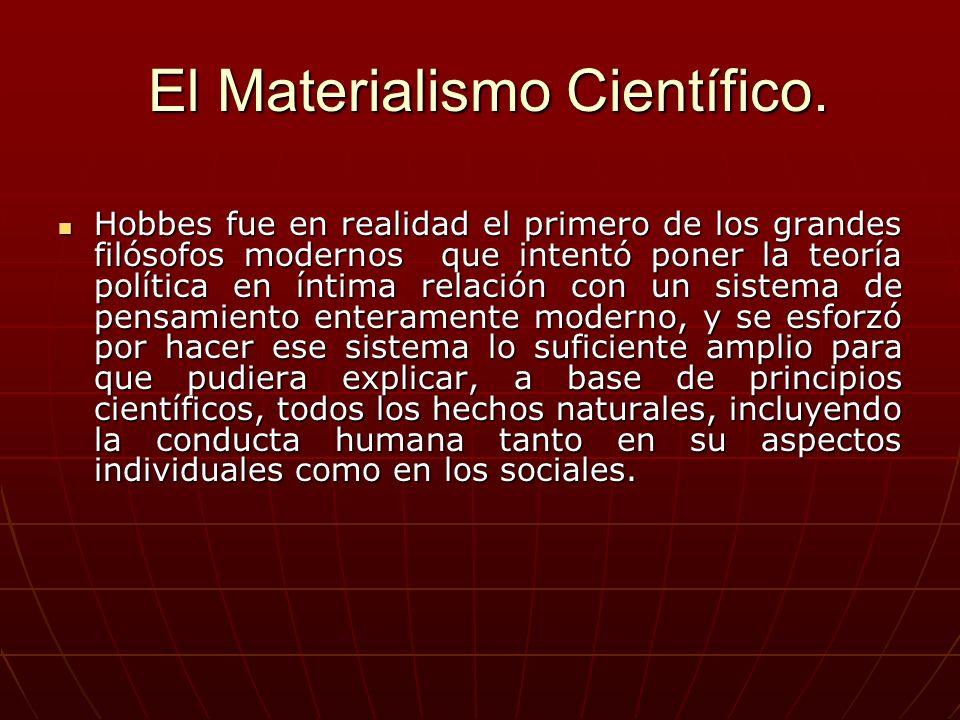 El Materialismo Científico.

Hobbes fue en realidad el primero de los grandes filósofos modernos que intentó poner la teoría política en íntima relación con un sistema de pensamiento enteramente moderno, y se esforzó por hacer ese sistema lo suficiente amplio para que pudiera explicar, a base de principios científicos, todos los hechos naturales, incluyendo la conducta humana tanto en su aspectos individuales como en los sociales.